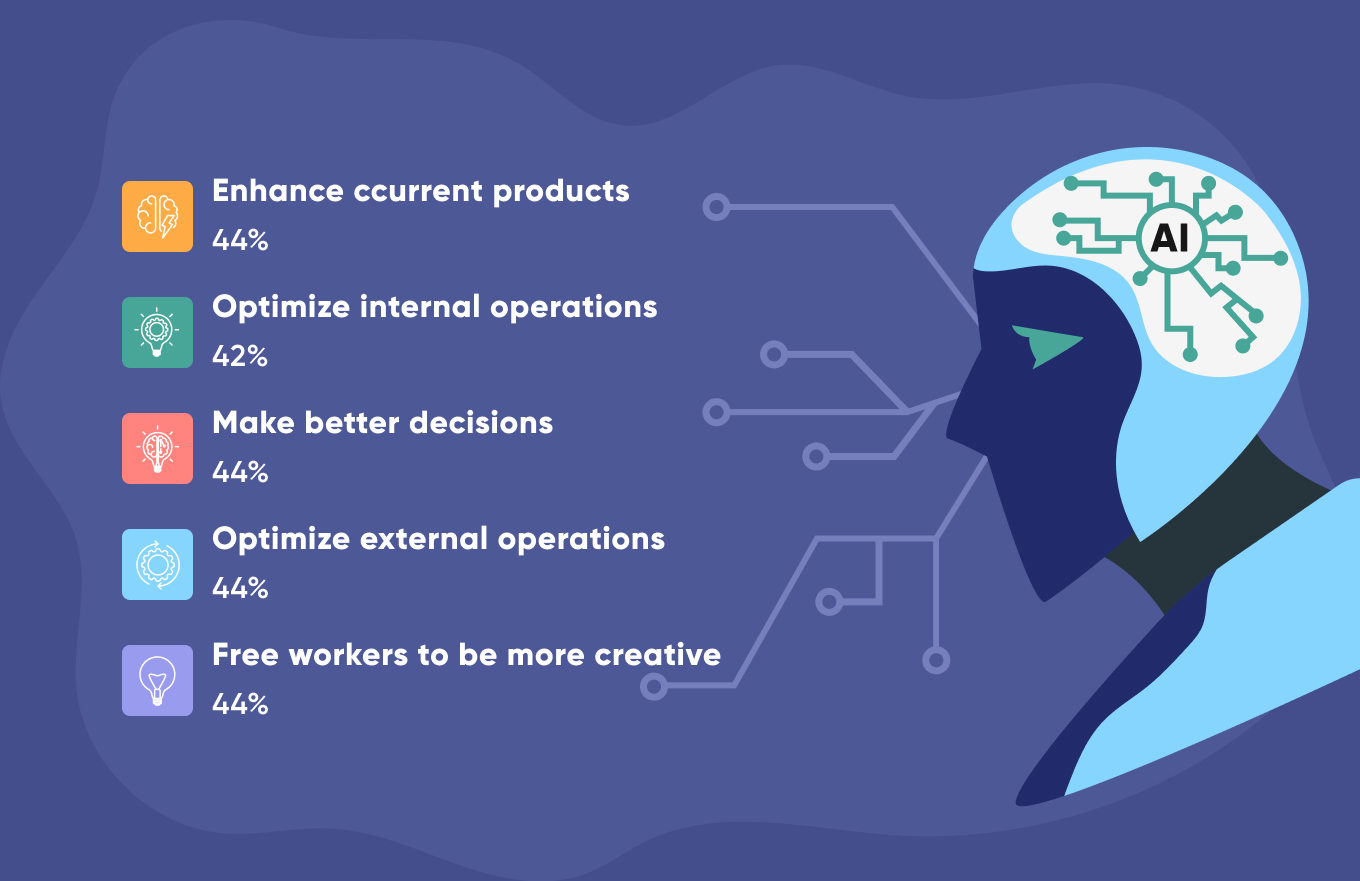 Enhance ccurrent products
44%

Optimize internal operations
42%

Make better decisions
44%

Optimize external operations
44%

Free workers to be more creative
44%

AI